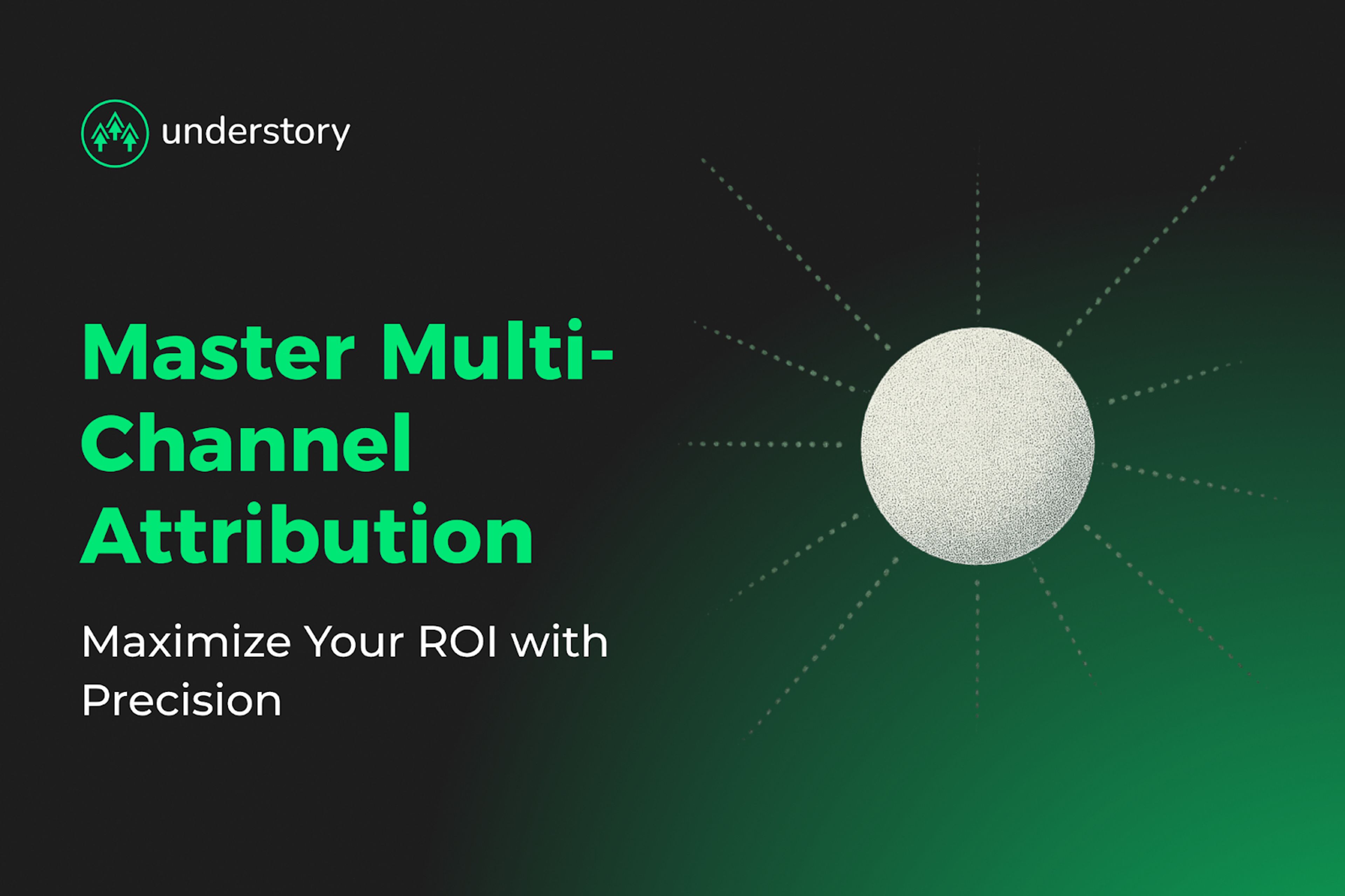 understory

Master Multi-Channel Attribution

Maximize Your ROI with Precision